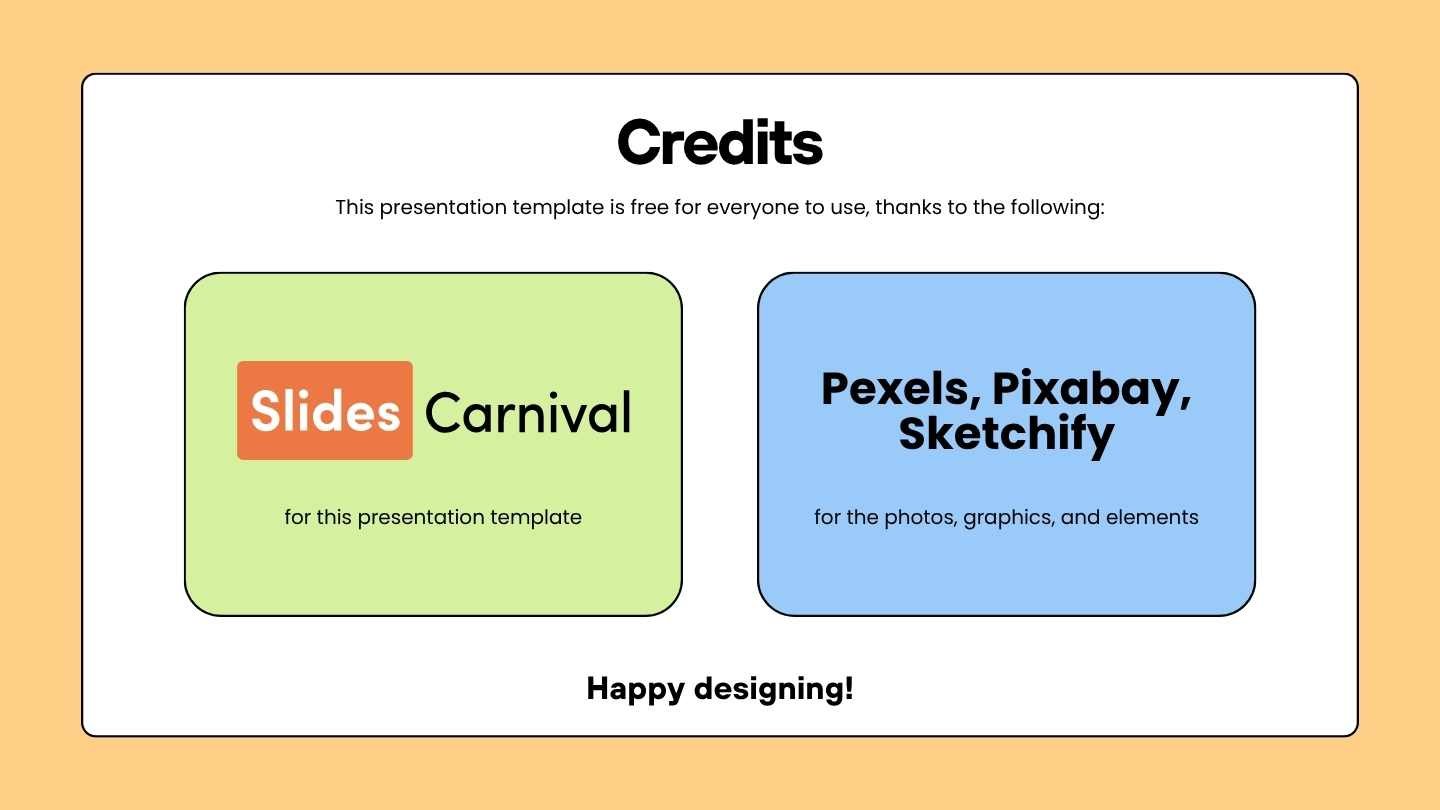 Credits

This presentation template is free for everyone to use, thanks to the following:

Slides Carnival

for this presentation template

Pexels, Pixabay, Sketchify

for the photos, graphics, and elements

Happy designing!